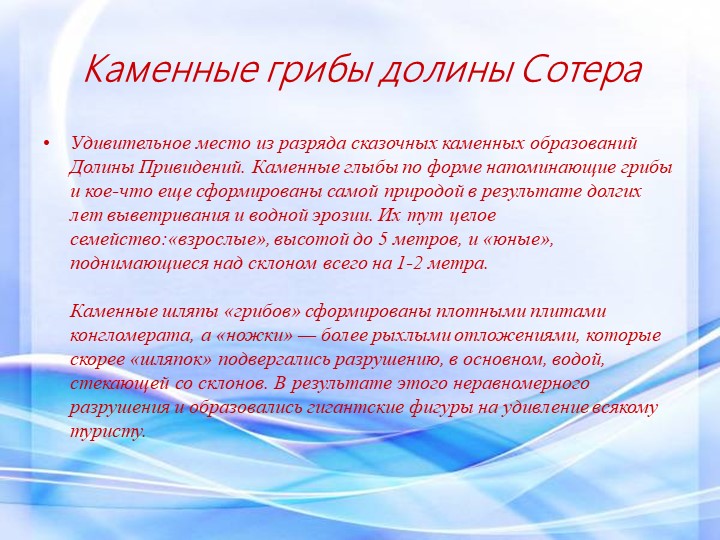 Каменные грибы долины Сотера

• Удивительное место из разряда сказочных каменных образований Долины Привидений. Каменные глыбы по форме напоминающие грибы и кое-что еще сформированы самой природой в результате долгих лет выветривания и водной эрозии. Их тут целое семейство:«взрослые», высотой до 5 метров, и «юные», поднимающиеся над склоном всего на 1-2 метра.

Каменные шляпы «грибов» сформированы плотными плитами конгломерата, а «ножки» — более рыхлыми отложениями, которые скорее «шляпок» подвергались разрушению, в основном, водой, стекающей со склонов. В результате этого неравномерного разрушения и образовались гигантские фигуры на удивление всякому туристу.